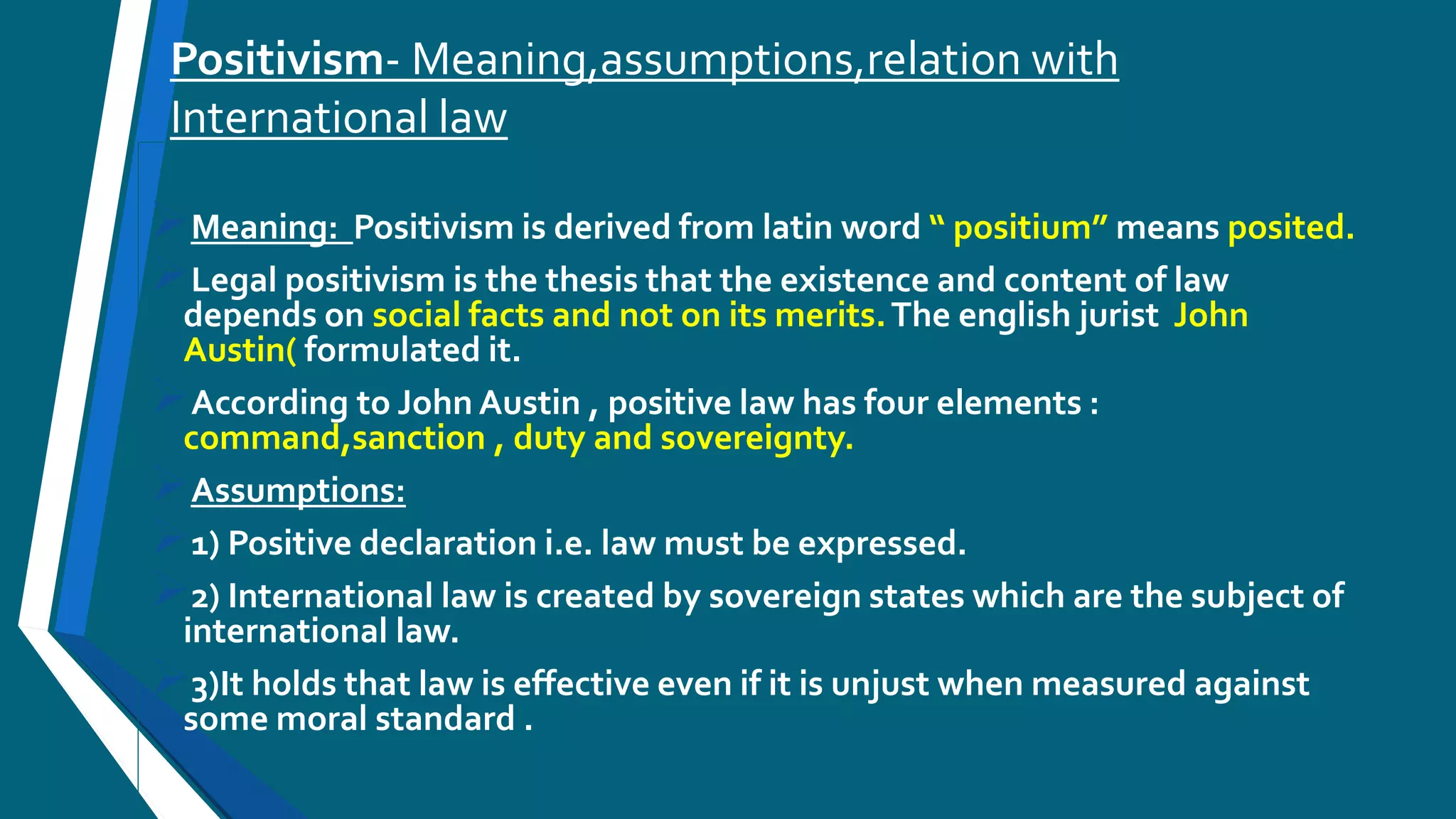 Positivism- Meaning,assumptions,relation with International law

Meaning: Positivism is derived from latin word “ positium” means posited.

Legal positivism is the thesis that the existence and content of law depends on social facts and not on its merits. The english jurist John Austin( formulated it.

According to John Austin , positive law has four elements : command,sanction , duty and sovereignty.

Assumptions:

1) Positive declaration i.e. law must be expressed.

2) International law is created by sovereign states which are the subject of international law.

3)It holds that law is effective even if it is unjust when measured against some moral standard .